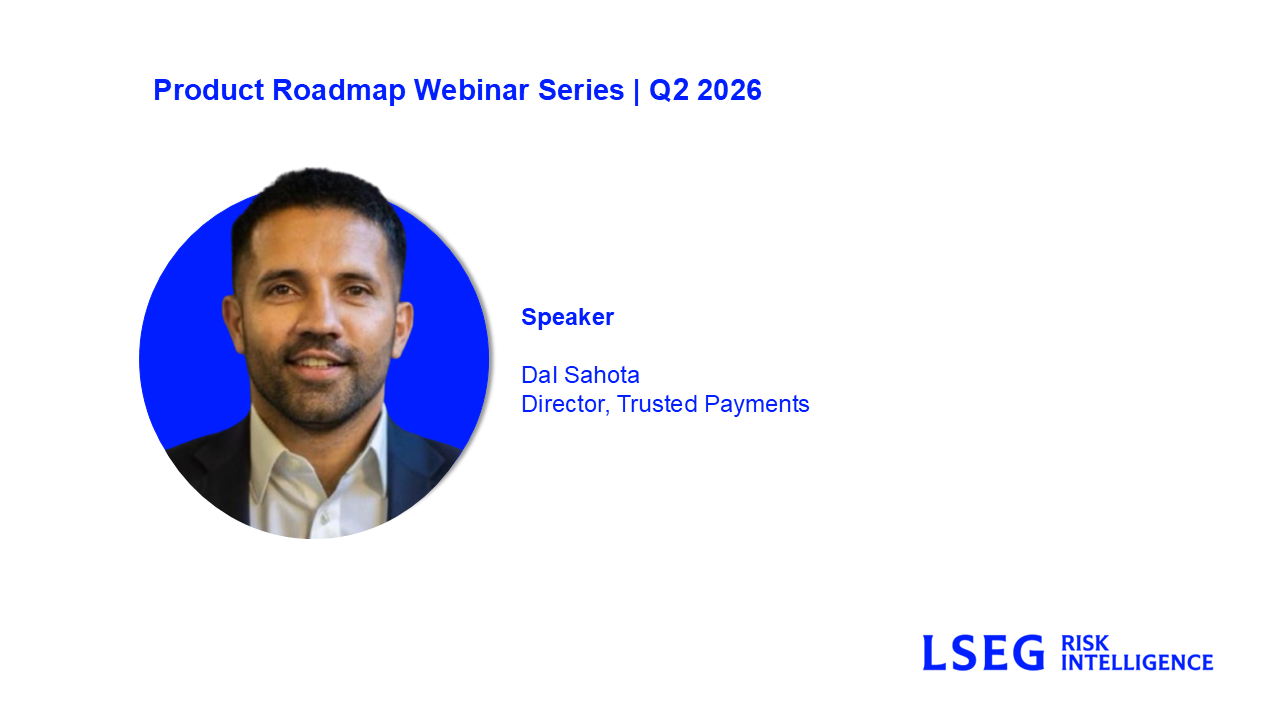 Product Roadmap Webinar Series | Q2 2026

Speaker

Dal Sahota
Director, Trusted Payments

LSEG RISK INTELLIGENCE